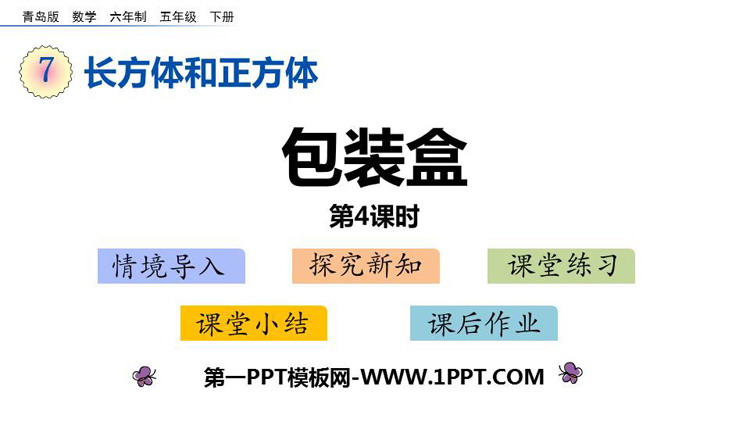 青岛版 数学 六年制 五年级 下册

7 长方体和正方体

包装盒

第4课时

情境导入 探究新知 课堂练习

课堂小结 课后作业

第一PPT模板网-WWW.1PPT.COM